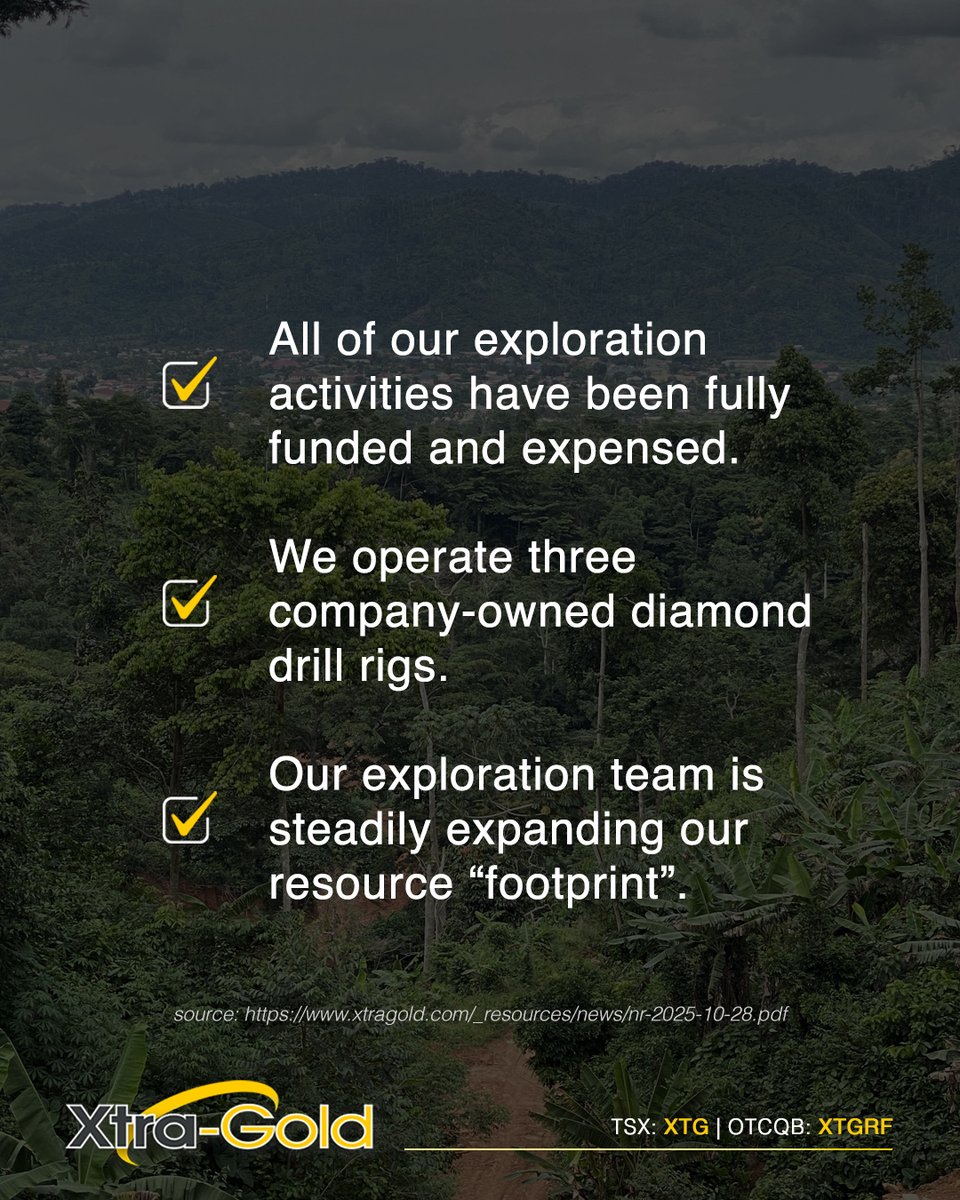 All of our exploration activities have been fully funded and expensed.

We operate three company-owned diamond drill rigs.

Our exploration team is steadily expanding our resource “footprint”.

source: https://www.xtragold.com/_resources/news/nr-2025-10-28.pdf

Xtra-Gold

TSX: XTG | OTCQB: XTGRF